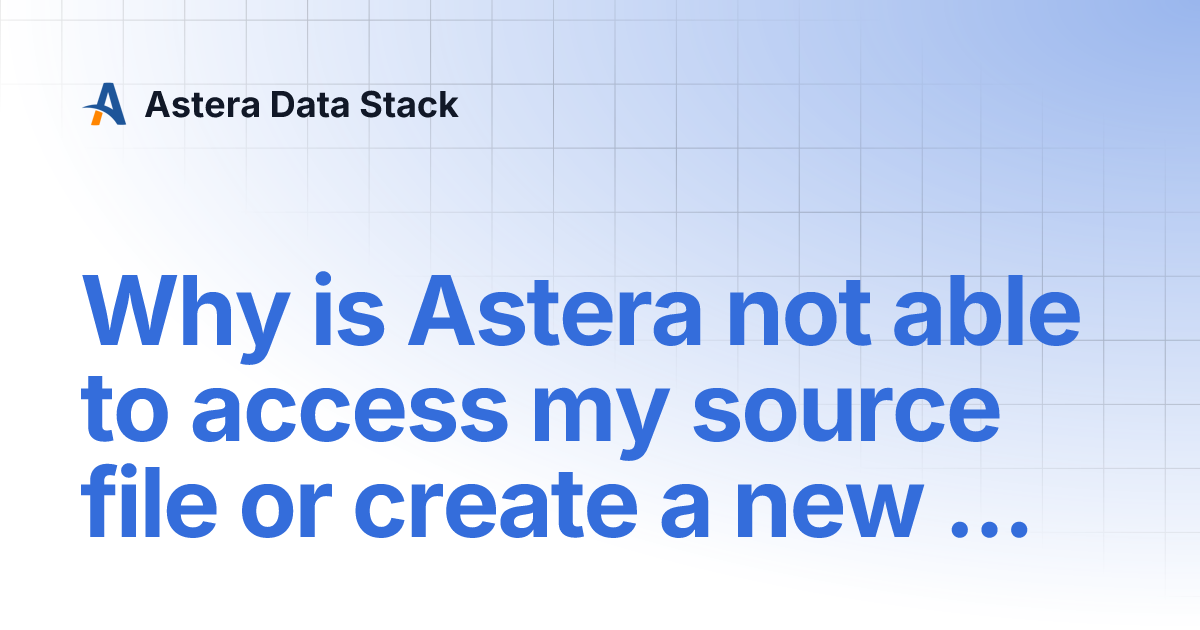 Astera Data Stack

Why is Astera not able to access my source file or create a new ...